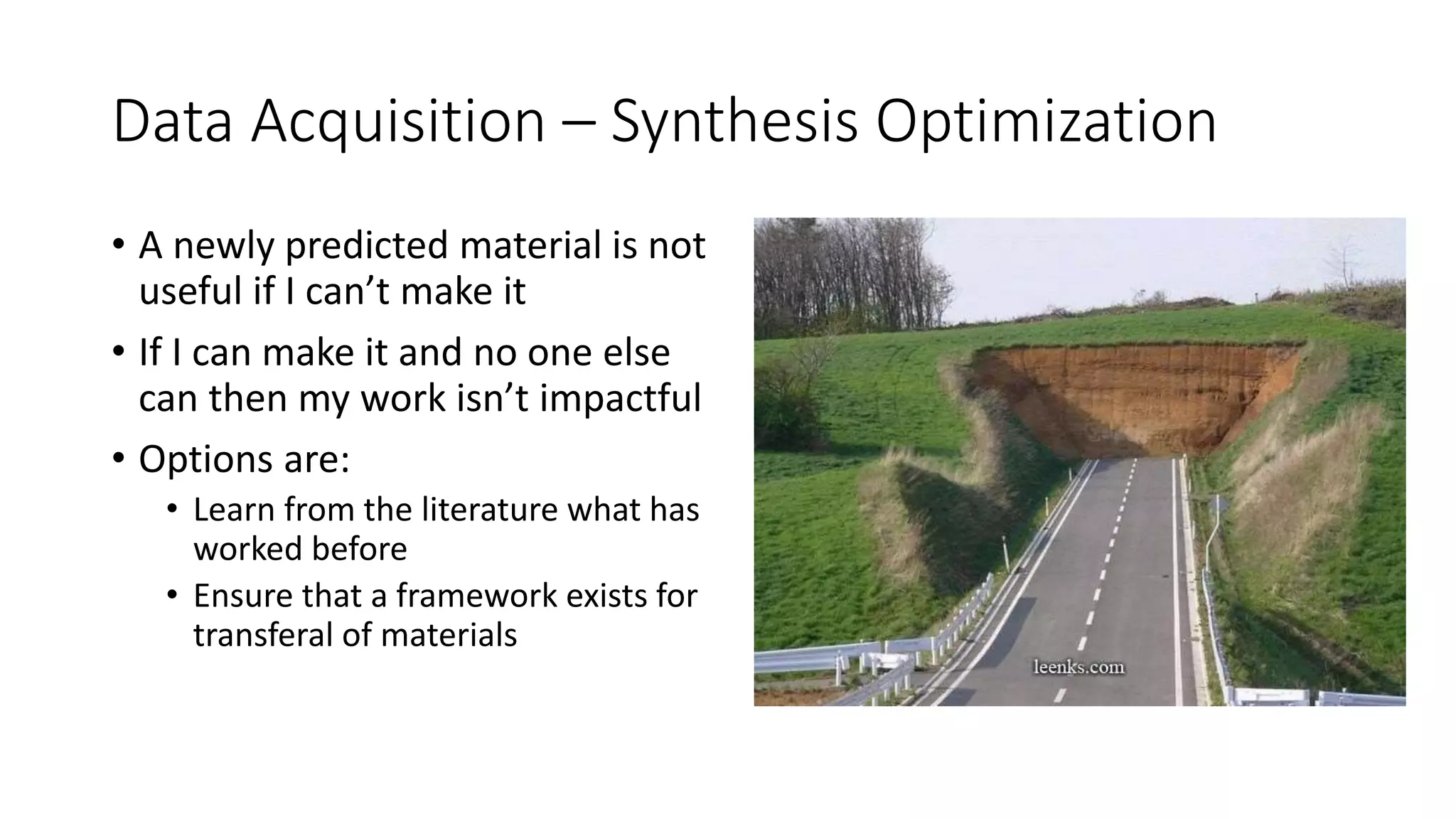 Data Acquisition – Synthesis Optimization

• A newly predicted material is not useful if I can’t make it

• If I can make it and no one else can then my work isn’t impactful

• Options are:

  • Learn from the literature what has worked before

  • Ensure that a framework exists for transferal of materials

leenks.com